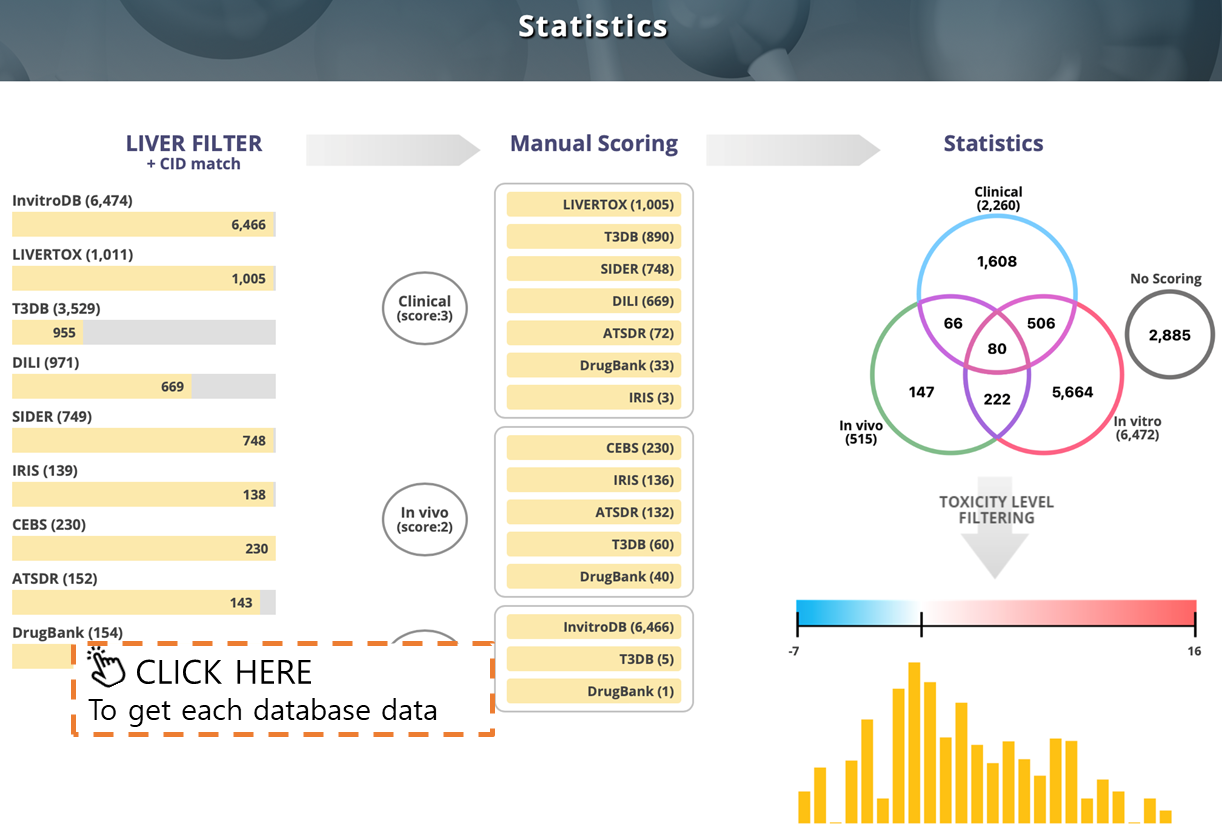 Statistics

LIVER FILTER
+ CID match

InvitroDB (6,474)
6,466
LIVERTOX (1,011)
1,005
T3DB (3,529)
955
DILI (971)
669
SIDER (749)
748
IRIS (139)
138
CEBS (230)
230
ATSDR (152)
143
DrugBank (154)

CLICK HERE
To get each database data

Manual Scoring

Clinical
(score:3)

LIVERTOX (1,005)
T3DB (890)
SIDER (748)
DILI (669)
ATSDR (72)
DrugBank (33)
IRIS (3)

In vivo
(score:2)

CEBS (230)
IRIS (136)
ATSDR (132)
T3DB (60)
DrugBank (40)

InvitroDB (6,466)
T3DB (5)
DrugBank (1)

Statistics

Clinical
(2,260)
1,608
66
506
80
147
222
5,664
In vivo
(515)
In vitro
(6,472)
No Scoring
2,885

TOXICITY LEVEL
FILTERING

-7
16